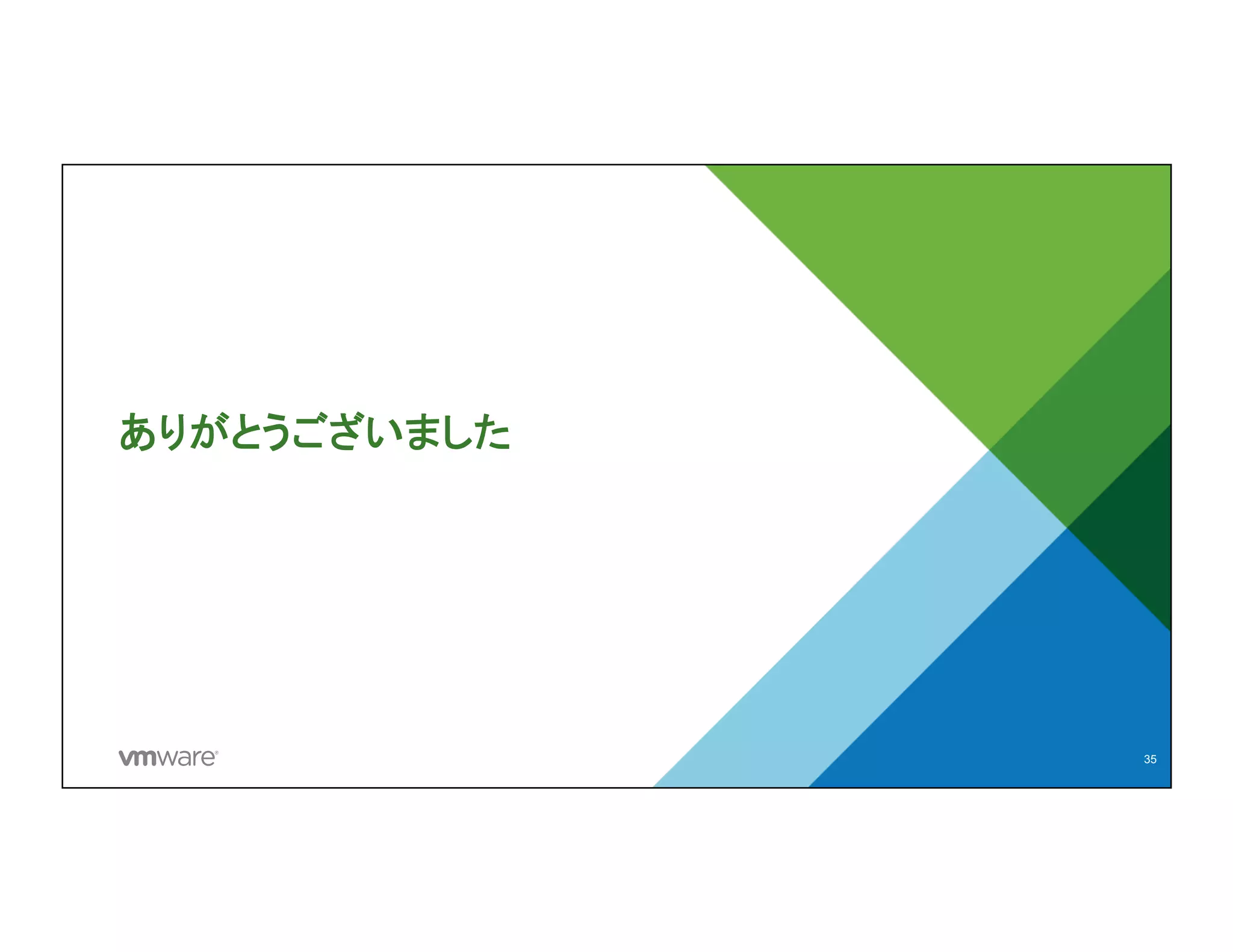 ありがとうございました

vmware®

35